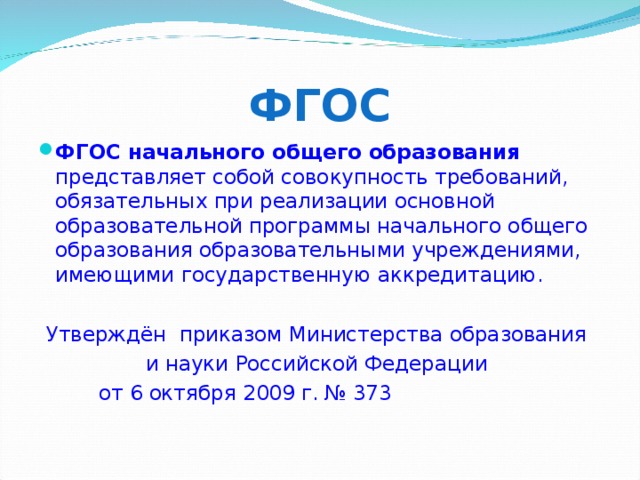 ФГОС

ФГОС начального общего образования представляет собой совокупность требований, обязательных при реализации основной образовательной программы начального общего образования образовательными учреждениями, имеющими государственную аккредитацию.

Утверждён приказом Министерства образования и науки Российской Федерации от 6 октября 2009 г. № 373